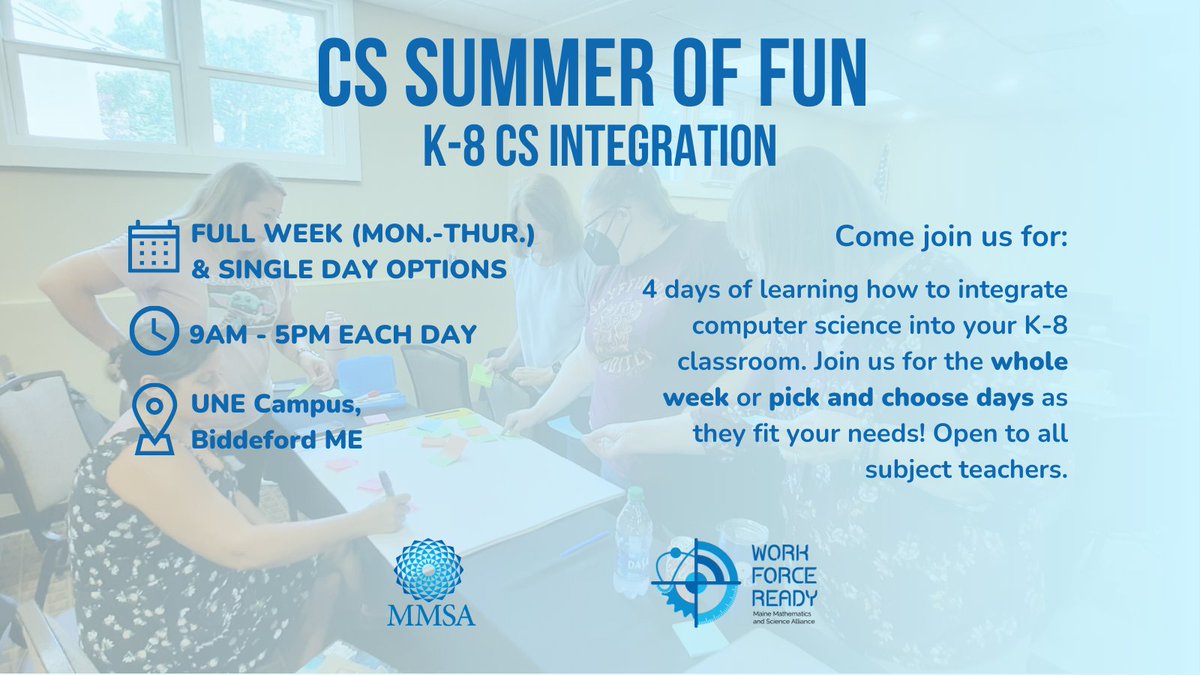 CS SUMMER OF FUN
K-8 CS INTEGRATION

FULL WEEK (MON.-THUR.) & SINGLE DAY OPTIONS

9AM - 5PM EACH DAY

UNE Campus, Biddeford ME

Come join us for:

4 days of learning how to integrate computer science into your K-8 classroom. Join us for the whole week or pick and choose days as they fit your needs! Open to all subject teachers.

MMSA

WORK FORCE READY
Maine Mathematics and Science Alliance